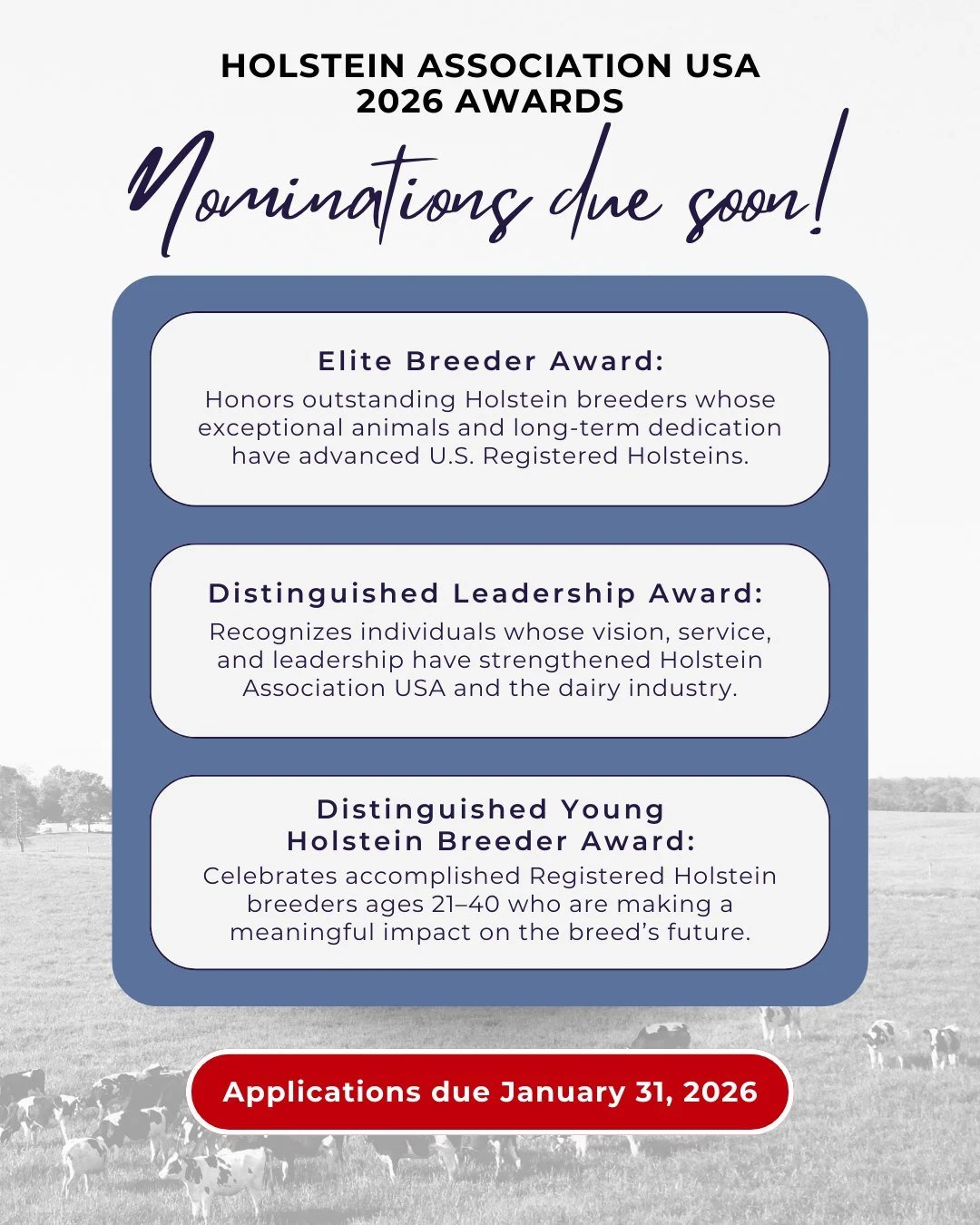 HOLSTEIN ASSOCIATION USA
2026 AWARDS

Nominations due soon!

Elite Breeder Award:
Honors outstanding Holstein breeders whose exceptional animals and long-term dedication have advanced U.S. Registered Holsteins.

Distinguished Leadership Award:
Recognizes individuals whose vision, service, and leadership have strengthened Holstein Association USA and the dairy industry.

Distinguished Young Holstein Breeder Award:
Celebrates accomplished Registered Holstein breeders ages 21–40 who are making a meaningful impact on the breed's future.

Applications due January 31, 2026